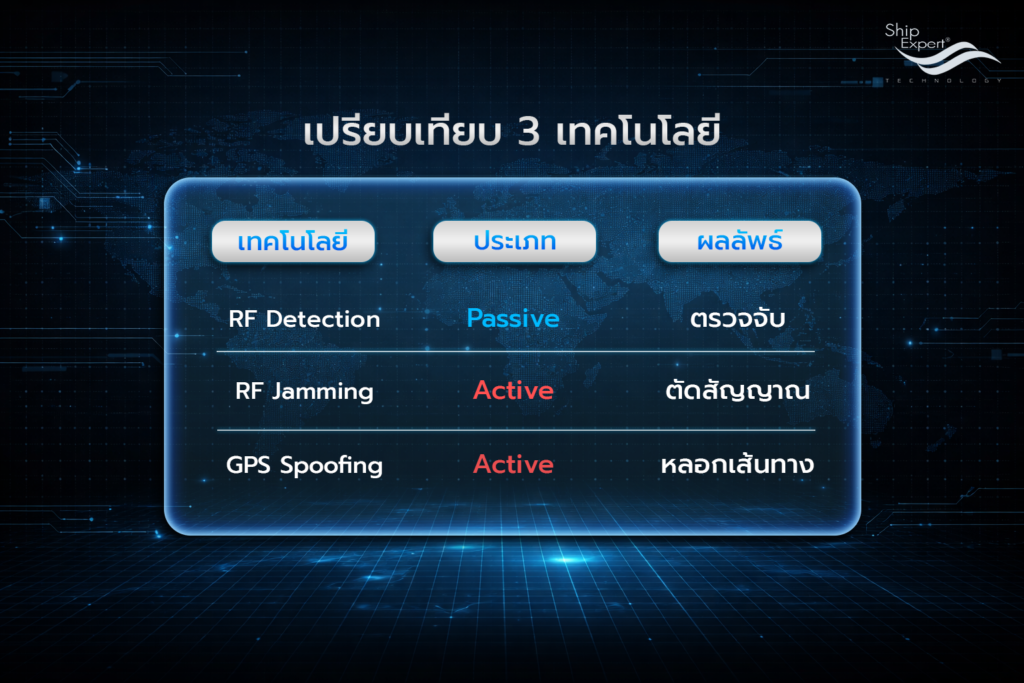 Ship Expert® TECHNOLOGY

เปรียบเทียบ 3 เทคโนโลยี

| เทคโนโลยี | ประเภท | ผลลัพธ์ |
|---|---|---|
| RF Detection | Passive | ตรวจจับ |
| RF Jamming | Active | ตัดสัญญาณ |
| GPS Spoofing | Active | หลอกเส้นทาง |